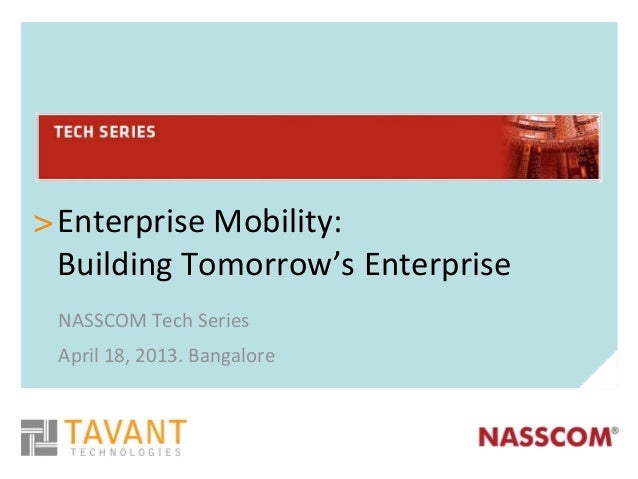 TECH SERIES

> Enterprise Mobility: Building Tomorrow's Enterprise

NASSCOM Tech Series

April 18, 2013. Bangalore

TAVANT TECHNOLOGIES

NASSCOM®